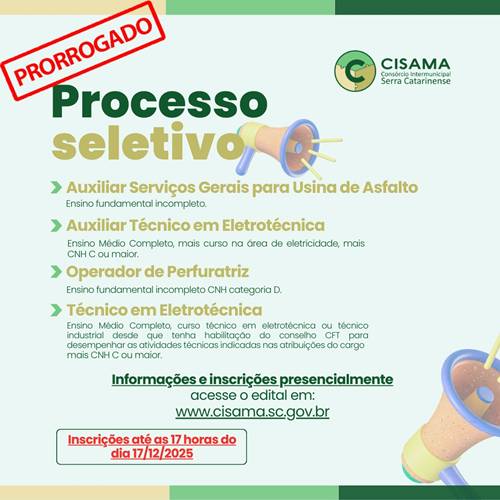 PRORROGADO

CISAMA
Consórcio Intermunicipal
Serra Catarinense

Processo seletivo

Auxiliar Serviços Gerais para Usina de Asfalto
Ensino fundamental incompleto.

Auxiliar Técnico em Eletrotécnica
Ensino Médio Completo, mais curso na área de eletricidade, mais CNH C ou maior.

Operador de Perfuratriz
Ensino fundamental incompleto CNH categoria D.

Técnico em Eletrotécnica
Ensino Médio Completo, curso técnico em eletrotécnica ou técnico industrial desde que tenha habilitação do conselho CFT para desempenhar as atividades técnicas indicadas nas atribuições do cargo mais CNH C ou maior.

Informações e inscrições presencialmente
acesse o edital em:
www.cisama.sc.gov.br

Inscrições até as 17 horas do dia 17/12/2025